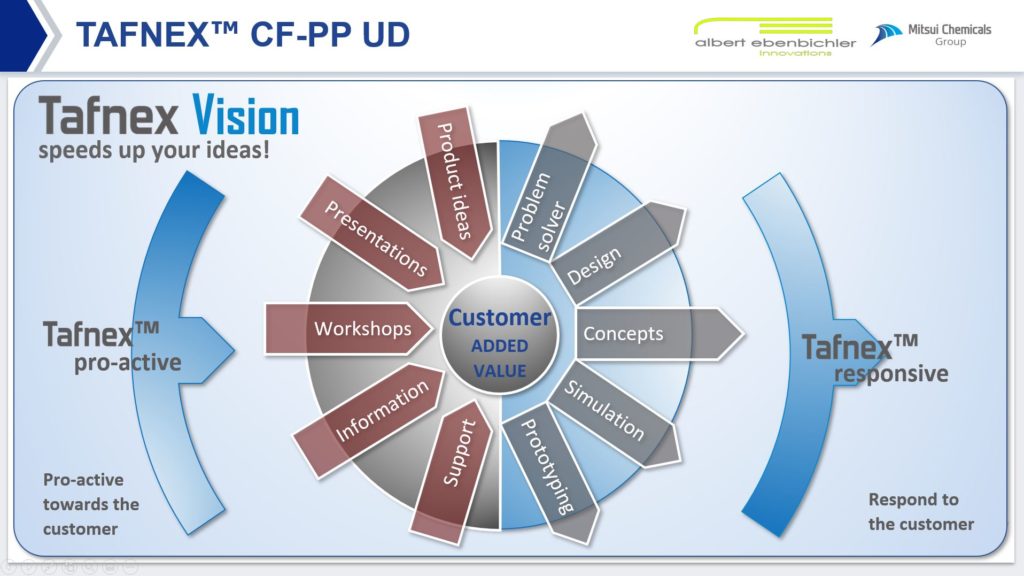 TAFNEX™ CF-PP UD

albert ebenbichler innovations

Mitsui Chemicals Group

Tafnex Vision
speeds up your ideas!

Tafnex™
pro-active

Pro-active towards the customer

Product ideas

Presentations

Workshops

Information

Support

Customer
ADDED VALUE

Problem solver

Design

Concepts

Simulation

Prototyping

Tafnex™
responsive

Respond to the customer